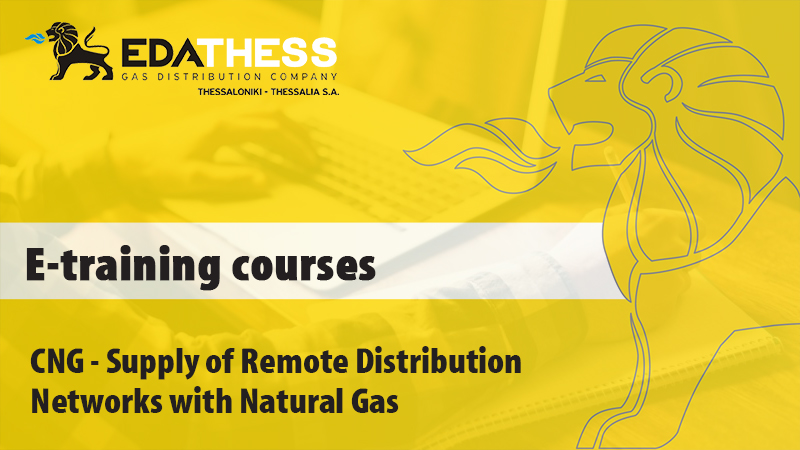 EDATHESS
GAS DISTRIBUTION COMPANY
THESSALONIKI - THESSALIA S.A.

E-training courses

CNG - Supply of Remote Distribution Networks with Natural Gas